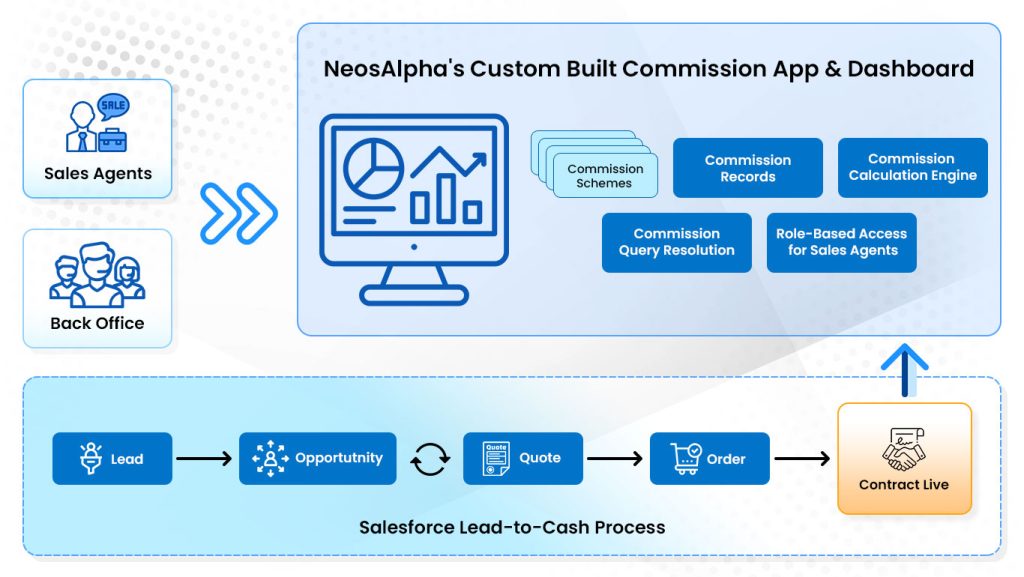 SALE

Sales Agents

Back Office

NeosAlpha's Custom Built Commission App & Dashboard

Commission Schemes

Commission Records

Commission Calculation Engine

Commission Query Resolution

Role-Based Access for Sales Agents

Lead

Opportutnity

Quote

Quote

Order

Contract Live

Salesforce Lead-to-Cash Process